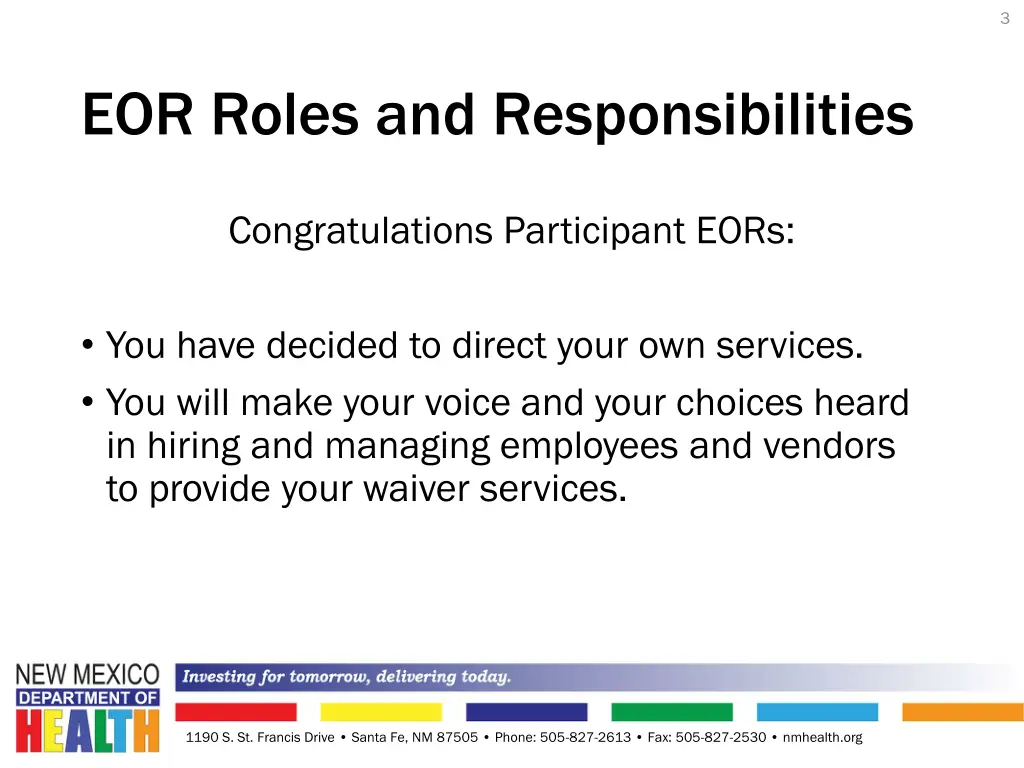 3

EOR Roles and Responsibilities

Congratulations Participant EORs:

• You have decided to direct your own services.
• You will make your voice and your choices heard in hiring and managing employees and vendors to provide your waiver services.

NEW MEXICO DEPARTMENT OF HEALTH

Investing for tomorrow, delivering today.

1190 S. St. Francis Drive • Santa Fe, NM 87505 • Phone: 505-827-2613 • Fax: 505-827-2530 • nmhealth.org